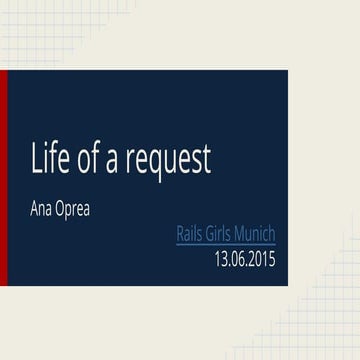 Life of a request

Ana Oprea

Rails Girls Munich
13.06.2015